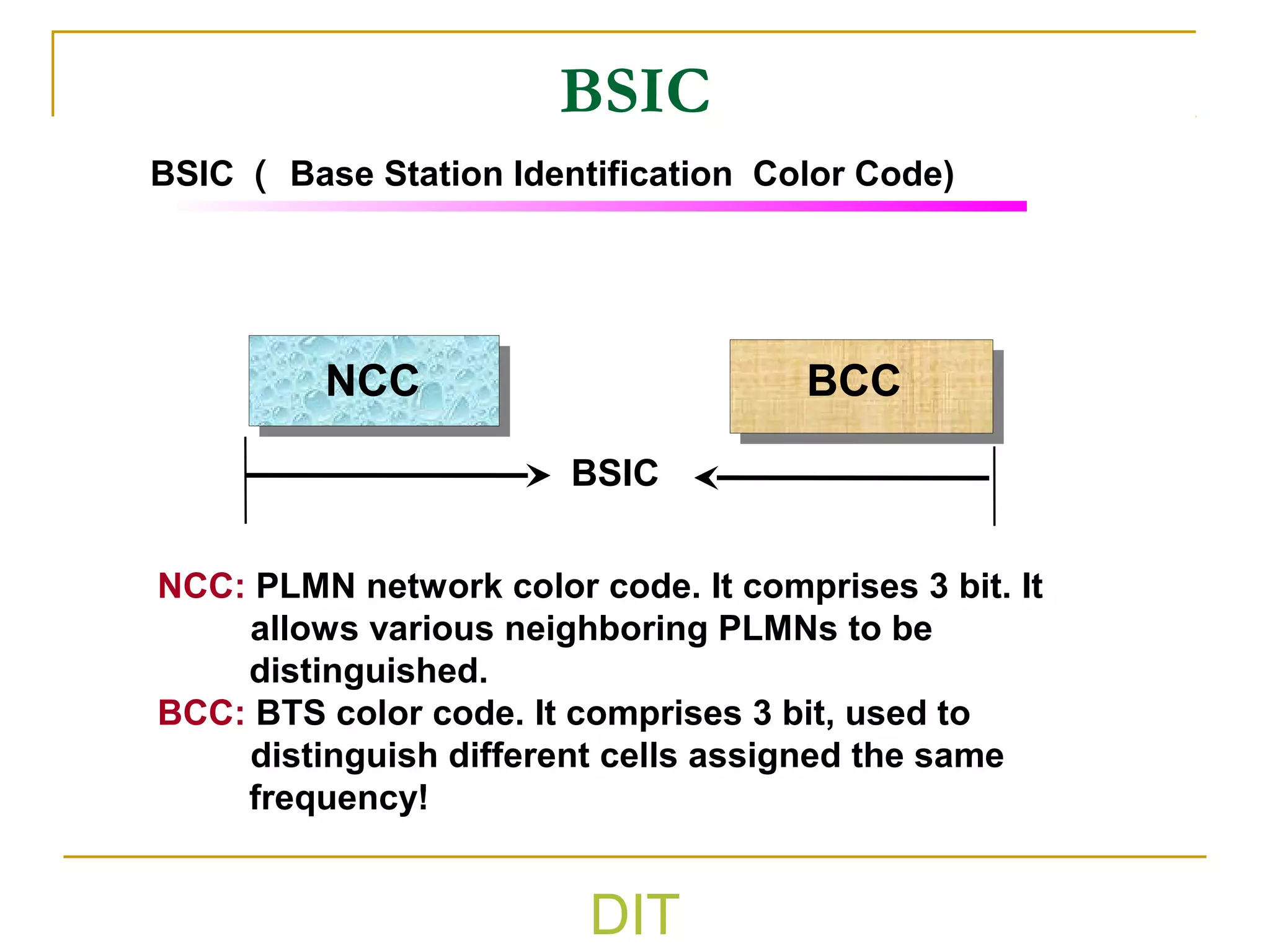 BSIC

BSIC ( Base Station Identification Color Code)

NCC

BCC

BSIC

NCC: PLMN network color code. It comprises 3 bit. It allows various neighboring PLMNs to be distinguished.
BCC: BTS color code. It comprises 3 bit, used to distinguish different cells assigned the same frequency!

DIT